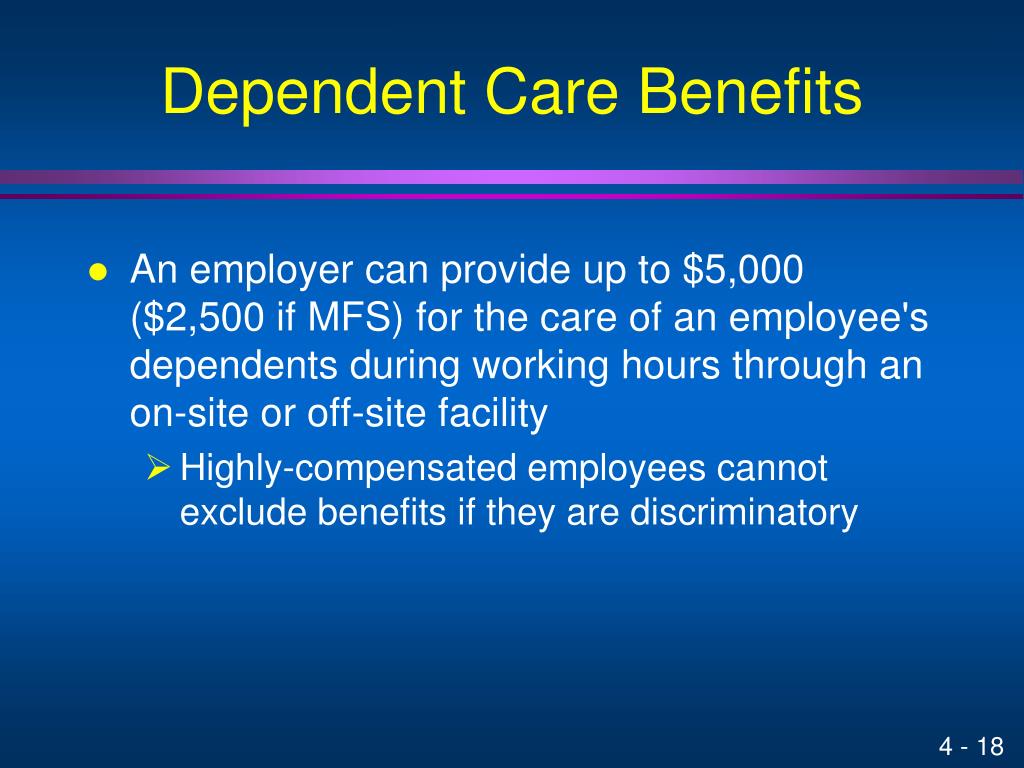 Dependent Care Benefits

- An employer can provide up to \$5,000 (\$2,500 if MFS) for the care of an employee's dependents during working hours through an on-site or off-site facility
  - Highly-compensated employees cannot exclude benefits if they are discriminatory

4 - 18